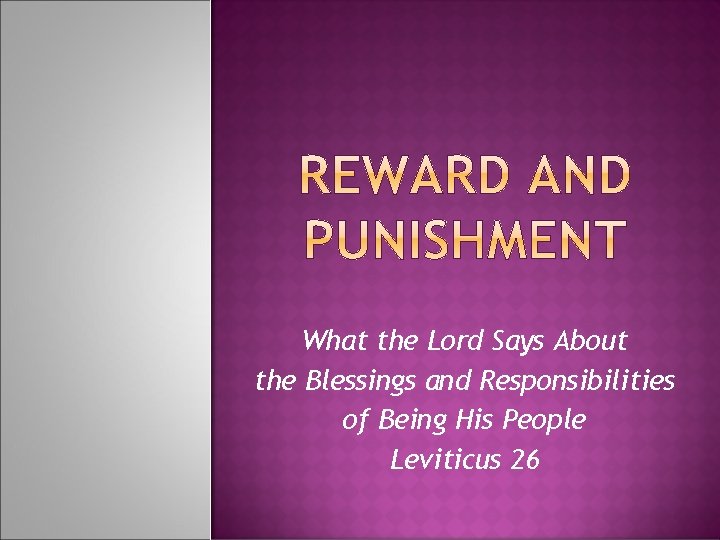 REWARD AND PUNISHMENT

What the Lord Says About
the Blessings and Responsibilities
of Being His People
Leviticus 26